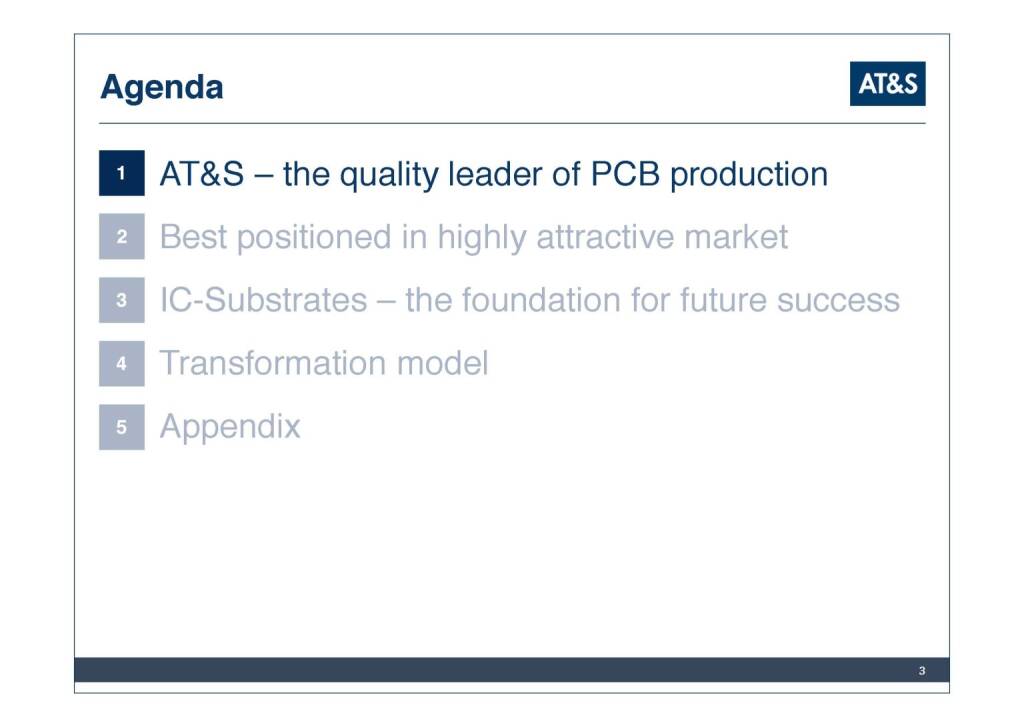 Agenda

AT&S

1 AT&S – the quality leader of PCB production

2 Best positioned in highly attractive market

3 IC-Substrates – the foundation for future success

4 Transformation model

5 Appendix

3